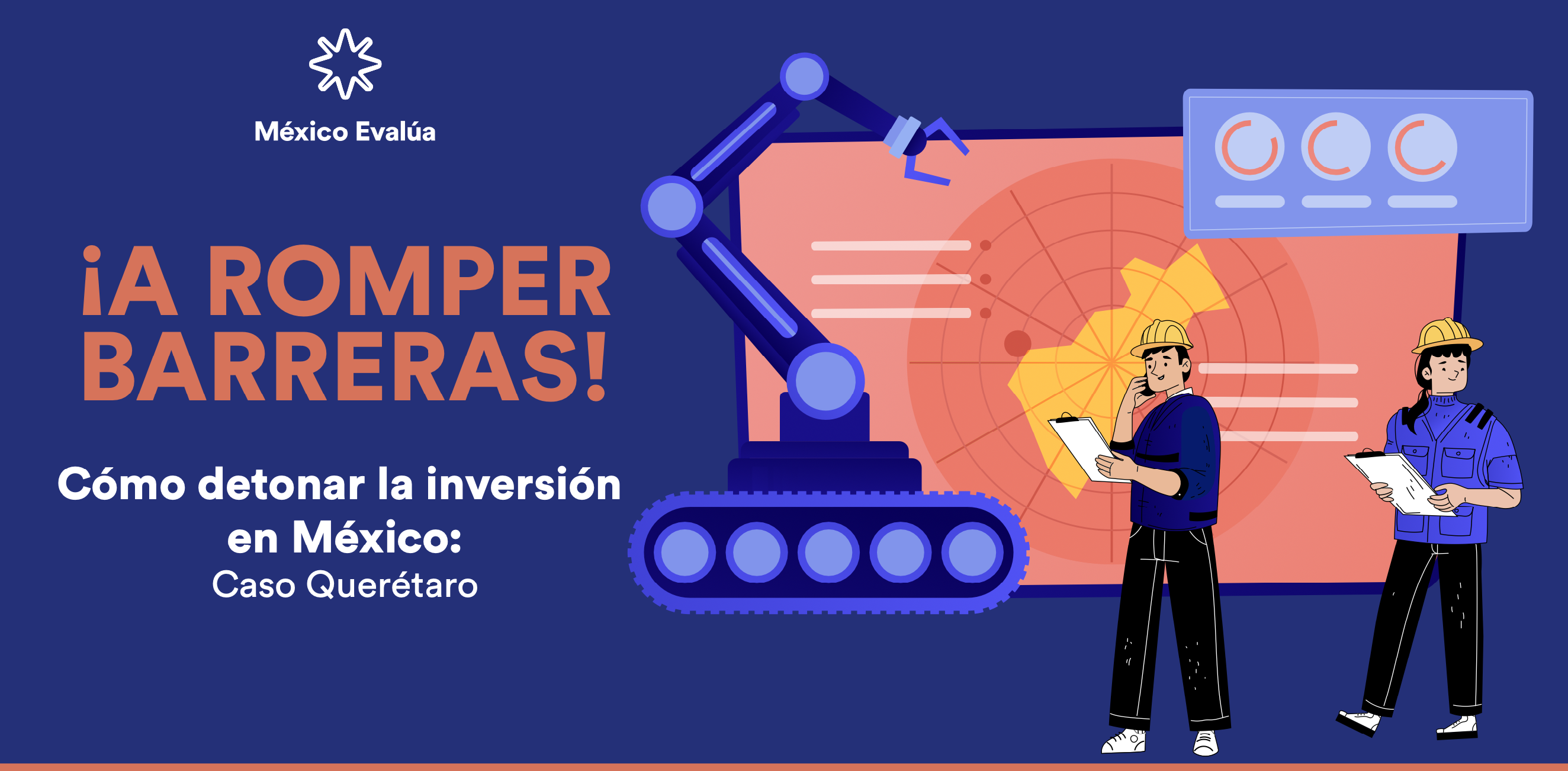 México Evalúa

¡A ROMPER BARRERAS!

Cómo detonar la inversión en México:
Caso Querétaro